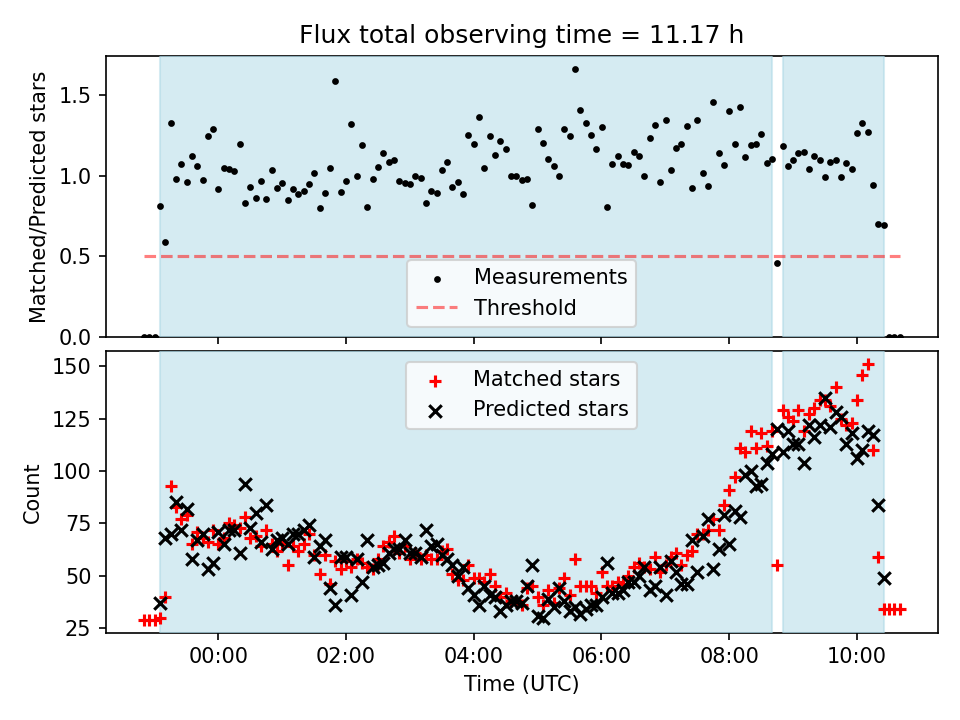 Flux total observing time = 11.17 h

Matched/Predicted stars

1.5
1.0
0.5
0.0

Measurements
Threshold

Count

150
125
100
75
50
25

Matched stars
Predicted stars

00:00
02:00
04:00
06:00
08:00
10:00

Time (UTC)